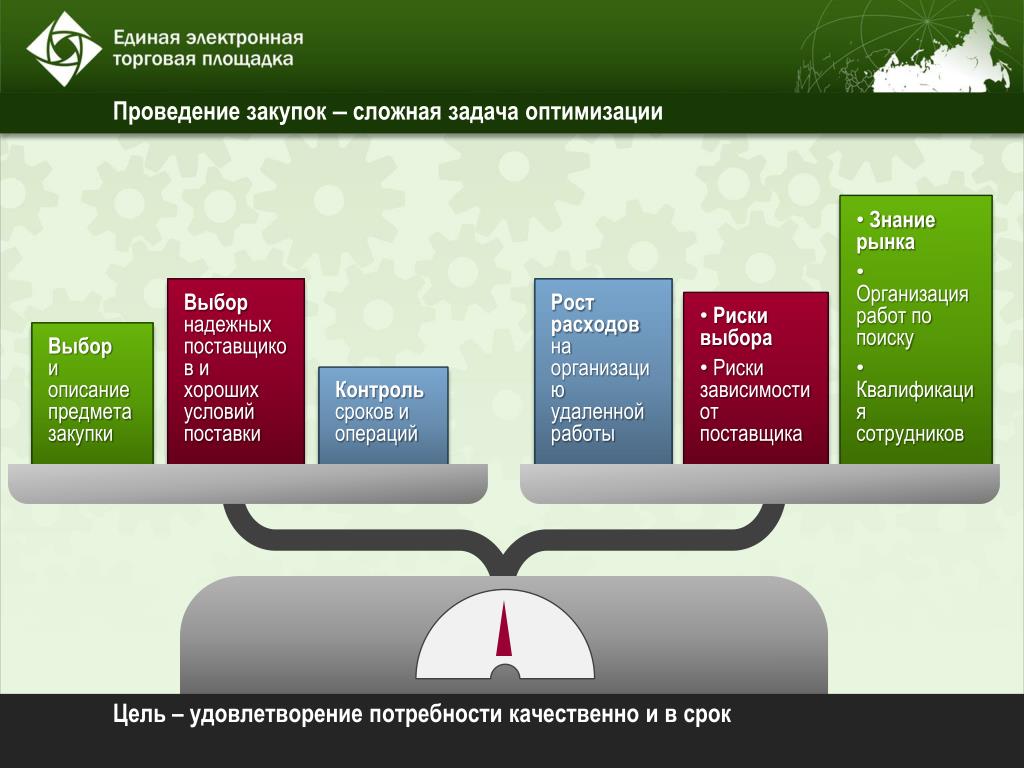 Единая электронная торговая площадка

Проведение закупок – сложная задача оптимизации

Выбор и описание предмета закупки

Выбор надежных поставщиков и хороших условий поставки

Контроль сроков и операций

Рост расходов на организацию удаленной работы

• Риски выбора
• Риски зависимости от поставщика

• Знание рынка
• Организация работ по поиску
• Квалификация сотрудников

Цель – удовлетворение потребности качественно и в срок